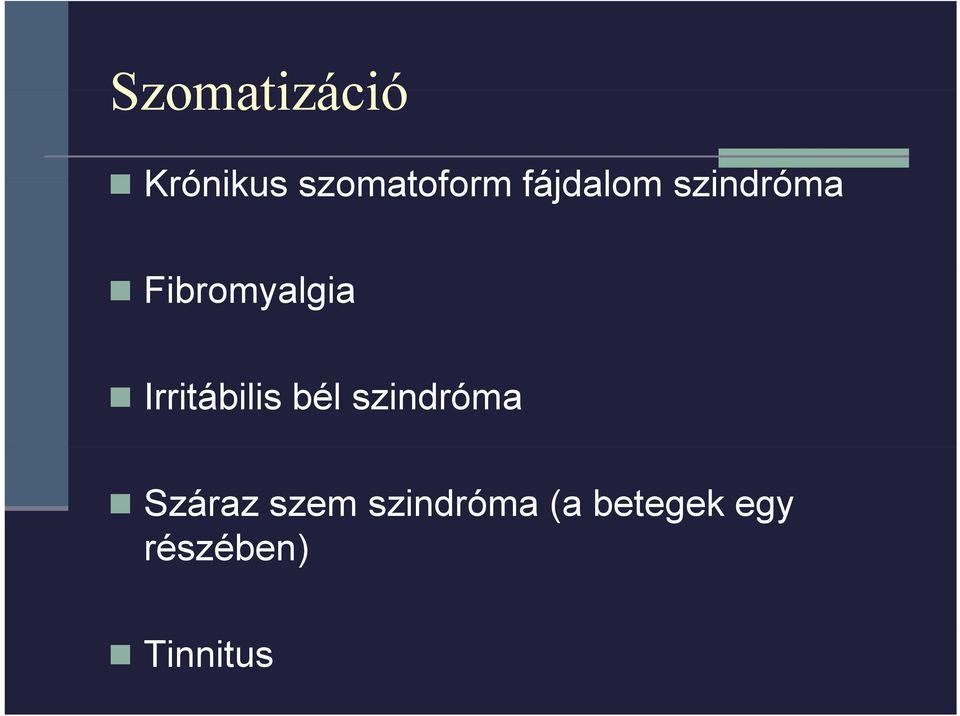 Szomatizáció

Krónikus szomatoform fájdalom szindróma

Fibromyalgia

Irritábilis bél szindróma

Száraz szem szindróma (a betegek egy részében)

Tinnitus